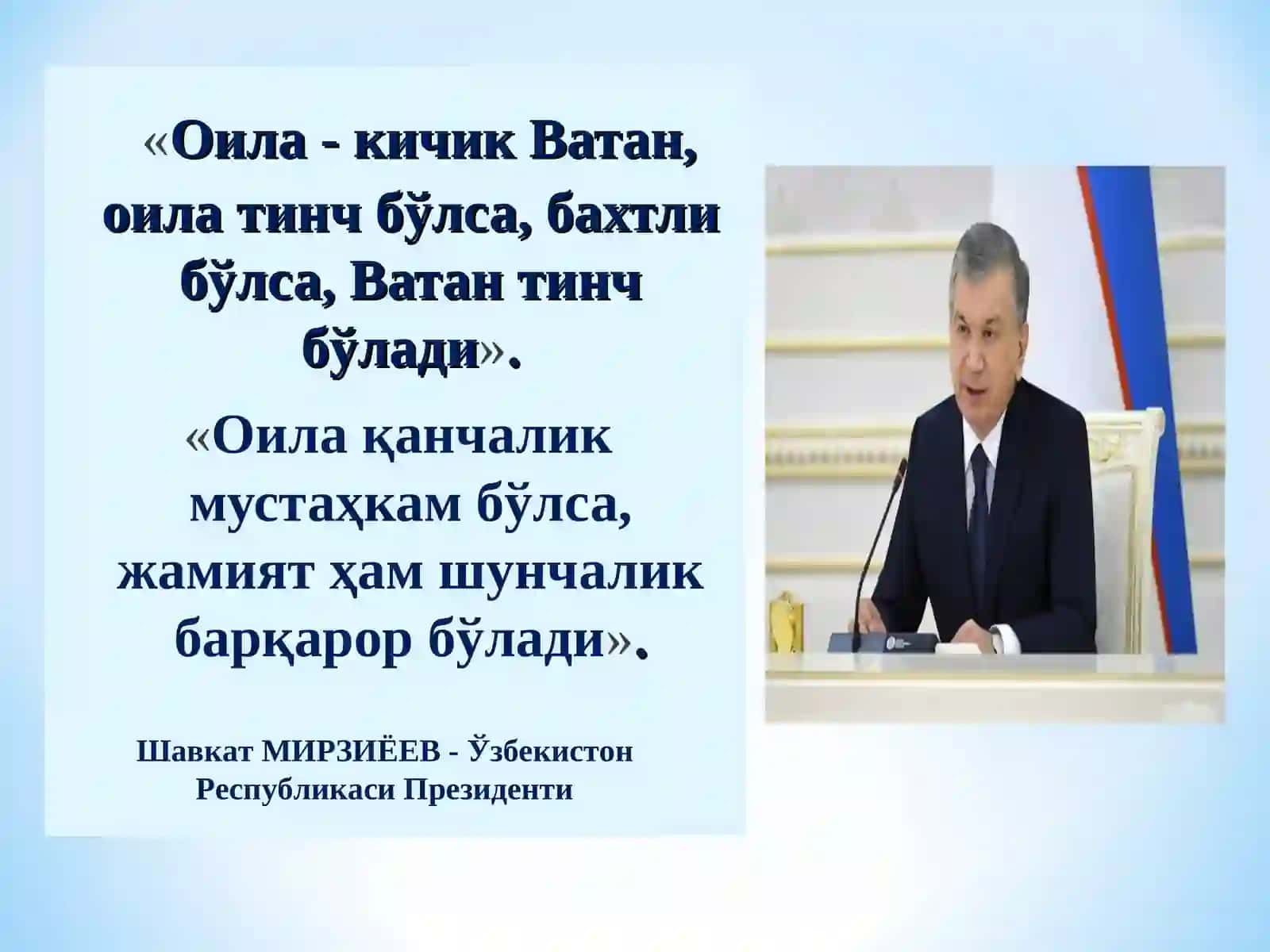 «Оила - кичик Ватан, оила тинч бўлса, бахтли бўлса, Ватан тинч бўлади».

«Оила қанчалик мустаҳкам бўлса, жамият ҳам шунчалик барқарор бўлади».

Шавкат МИРЗИЁЕВ - Ўзбекистон Республикаси Президенти